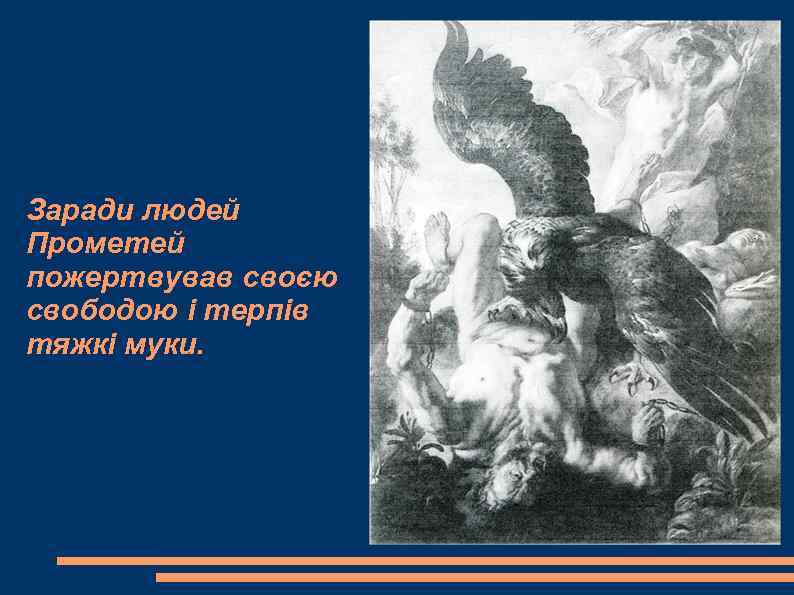 Заради людей Прометей пожертвував своєю свободою і терпів тяжкі муки.